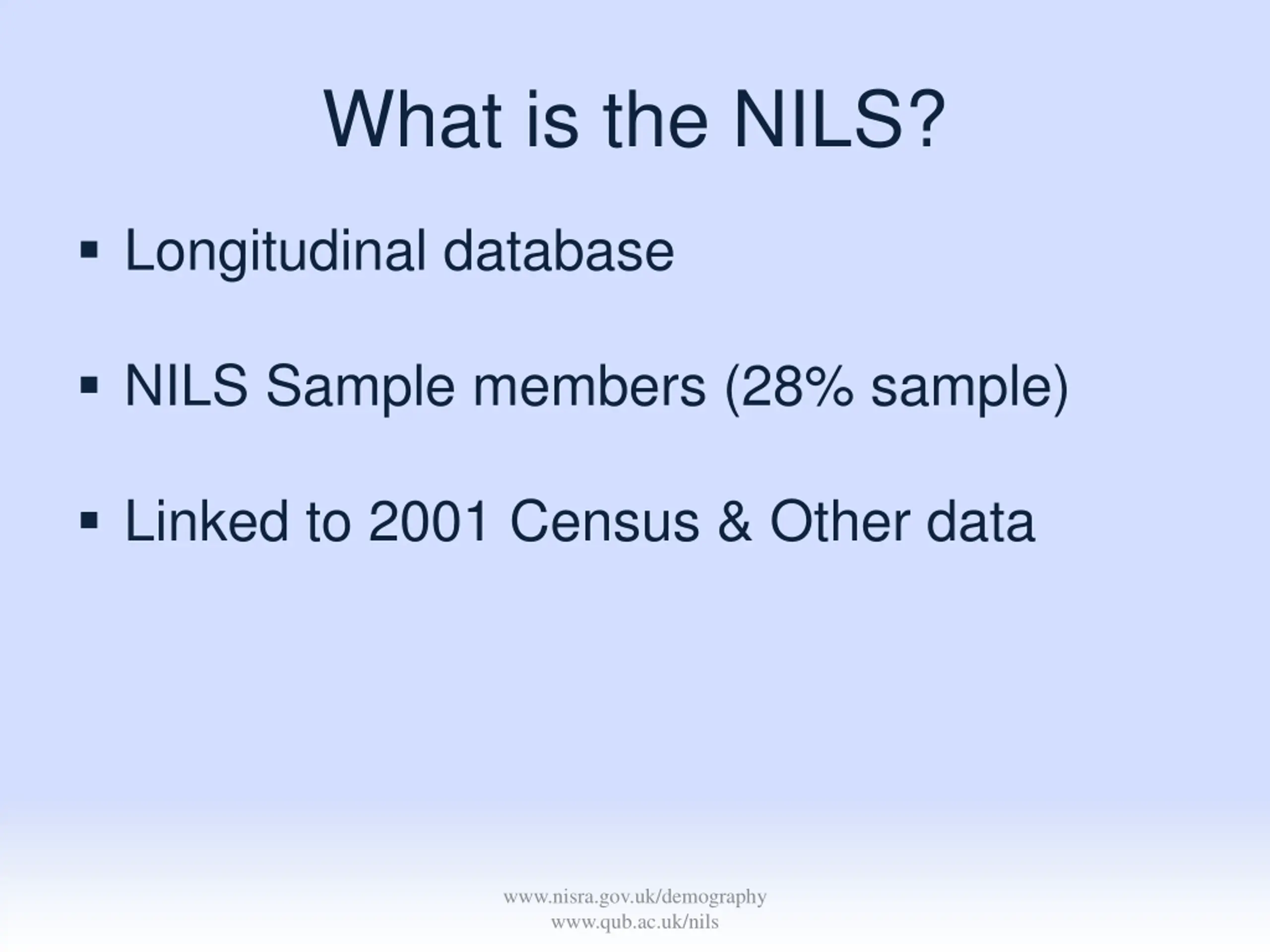 What is the NILS?

▪ Longitudinal database

▪ NILS Sample members (28% sample)

▪ Linked to 2001 Census & Other data

www.nisra.gov.uk/demography
www.qub.ac.uk/nils